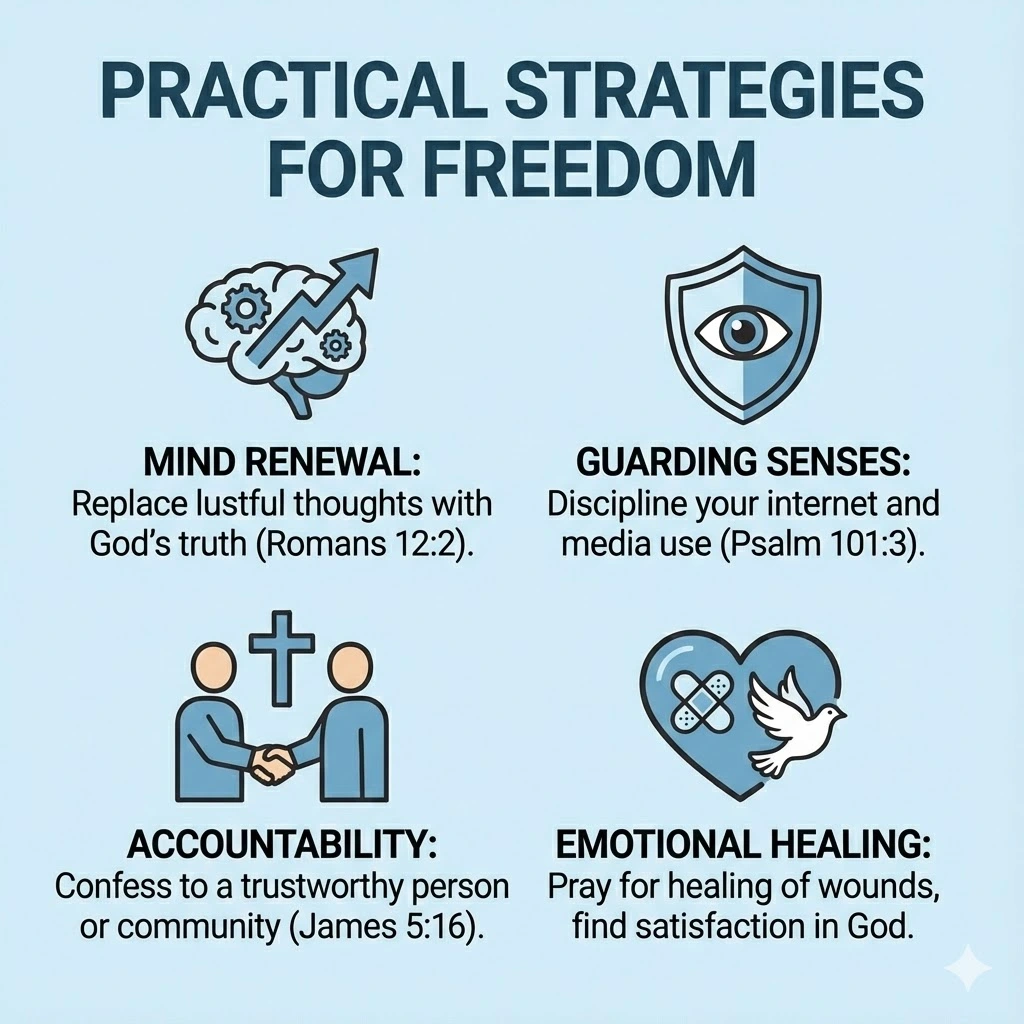 PRACTICAL STRATEGIES FOR FREEDOM

MIND RENEWAL:
Replace lustful thoughts with God's truth (Romans 12:2).

GUARDING SENSES:
Discipline your internet and media use (Psalm 101:3).

ACCOUNTABILITY:
Confess to a trustworthy person or community (James 5:16).

EMOTIONAL HEALING:
Pray for healing of wounds, find satisfaction in God.